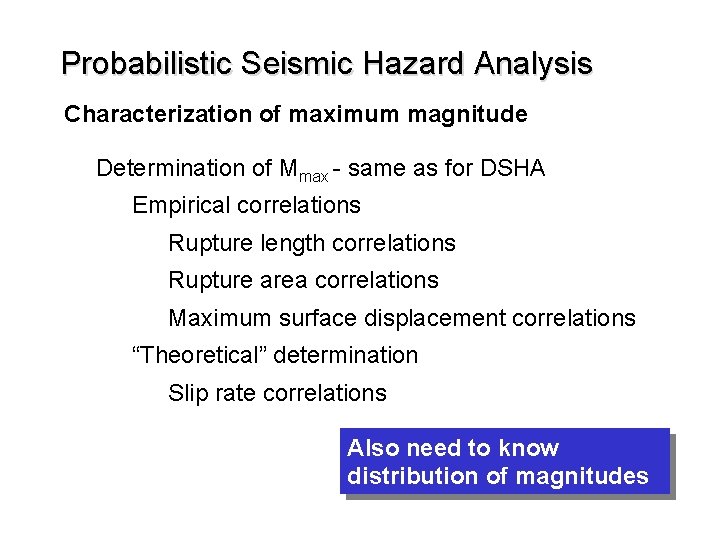 Probabilistic Seismic Hazard Analysis

Characterization of maximum magnitude

Determination of $M_{max}$ - same as for DSHA

Empirical correlations

Rupture length correlations

Rupture area correlations

Maximum surface displacement correlations

“Theoretical” determination

Slip rate correlations

Also need to know distribution of magnitudes